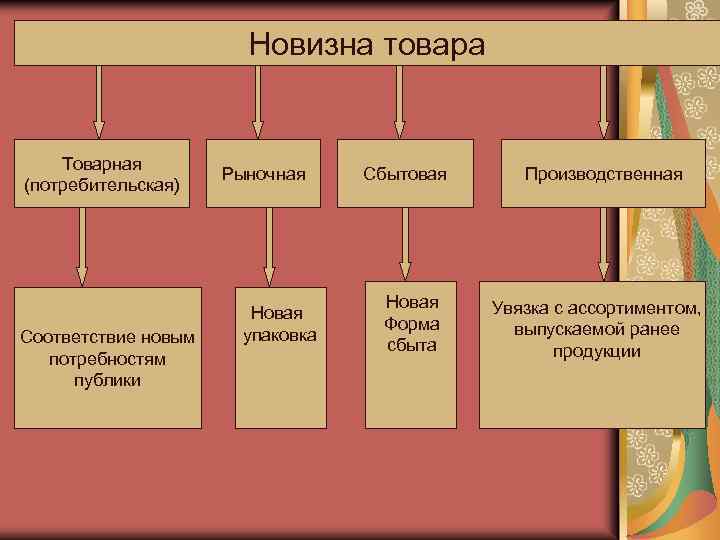 Новизна товара

Товарная (потребительская)

Рыночная

Сбытовая

Производственная

Соответствие новым потребностям публики

Новая упаковка

Новая Форма сбыта

Увязка с ассортиментом, выпускаемой ранее продукции